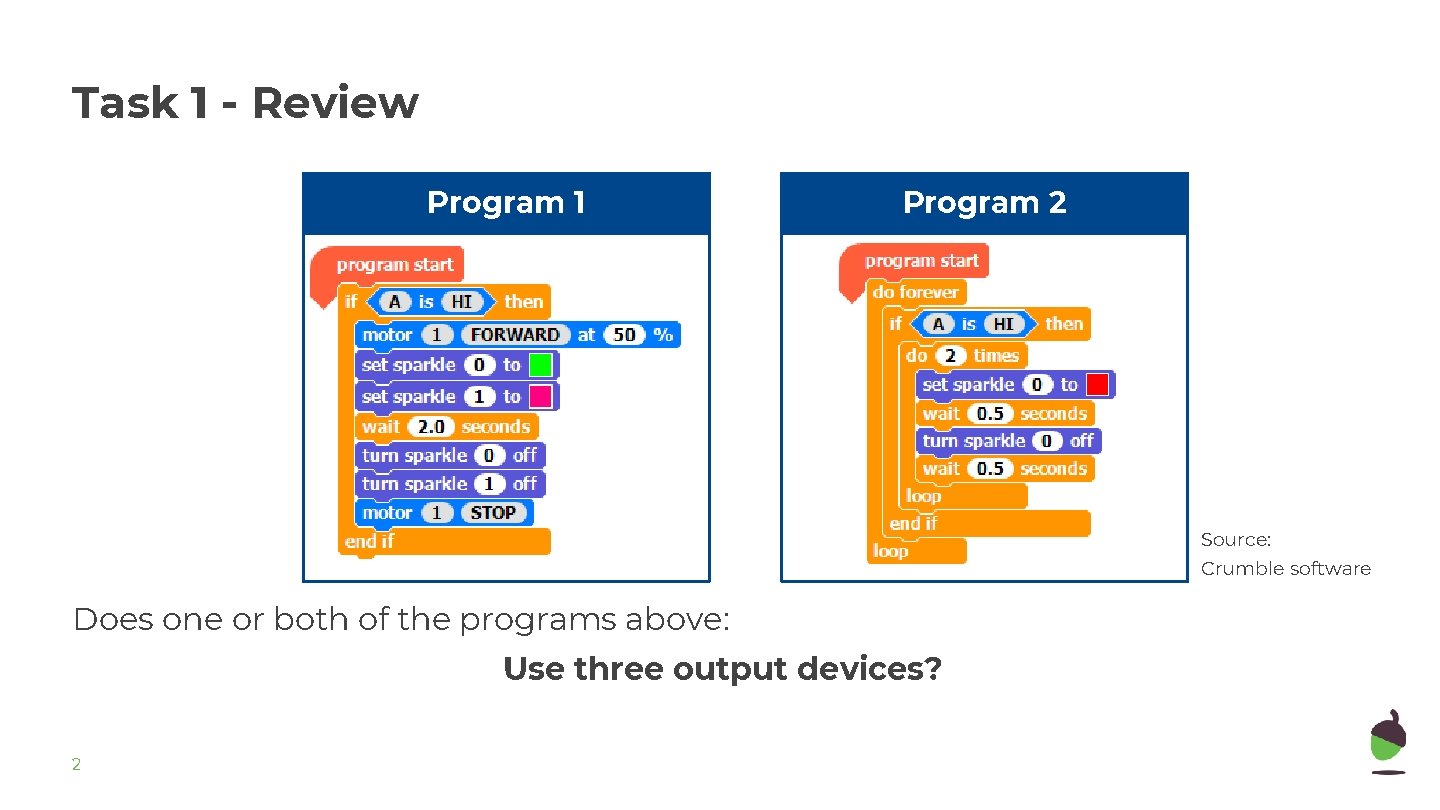 Task 1 - Review

Program 1

program start
if A is HI then
motor 1 FORWARD at 50 %
set sparkle 0 to
set sparkle 1 to
wait 2.0 seconds
turn sparkle 0 off
turn sparkle 1 off
motor 1 STOP
end if

Program 2

program start
do forever
if A is HI then
do 2 times
set sparkle 0 to
wait 0.5 seconds
turn sparkle 0 off
wait 0.5 seconds
loop
end if
loop

Source: Crumble software

Does one or both of the programs above:

Use three output devices?

2